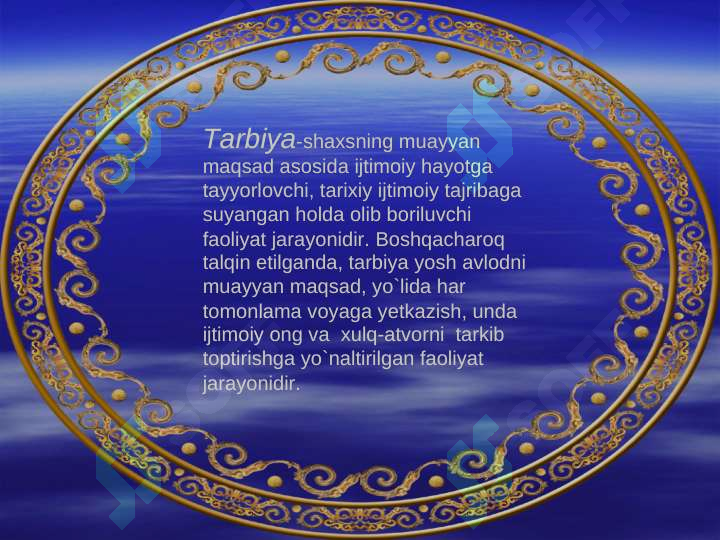 Tarbiya-shaxsning muayyan maqsad asosida ijtimoiy hayotga tayyorlovchi, tarixiy ijtimoiy tajribaga suyangan holda olib boriluvchi faoliyat jarayonidir. Boshqacharoq talqin etilganda, tarbiya yosh avlodni muayyan maqsad, yo`lida har tomonlama voyaga yetkazish, unda ijtimoiy ong va xulq-atvorni tarkib toptirishga yo`naltirilgan faoliyat jarayonidir.